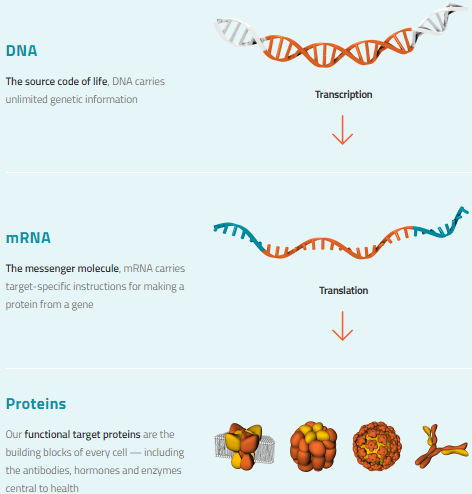 DNA

The source code of life, DNA carries unlimited genetic information

Transcription

mRNA

The messenger molecule, mRNA carries target-specific instructions for making a protein from a gene

Translation

Proteins

Our functional target proteins are the building blocks of every cell — including the antibodies, hormones and enzymes central to health